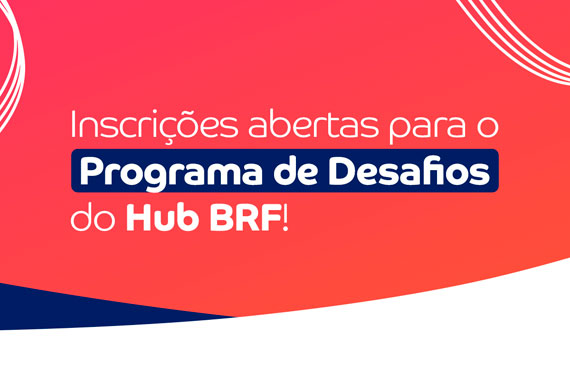 Inscrições abertas para o Programa de Desafios do Hub BRF!